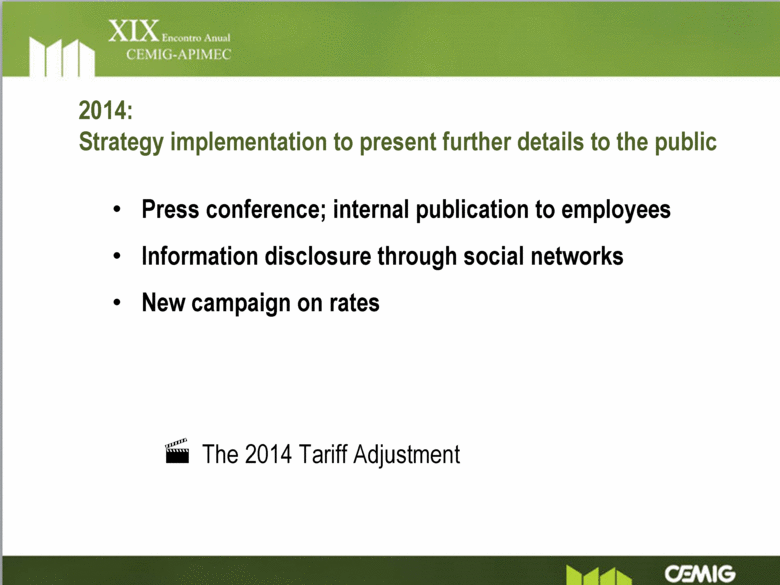 XIX Encontro Anual
CEMIG-APIMEC

2014:
Strategy implementation to present further details to the public

• Press conference; internal publication to employees
• Information disclosure through social networks
• New campaign on rates

The 2014 Tariff Adjustment

CEMIG